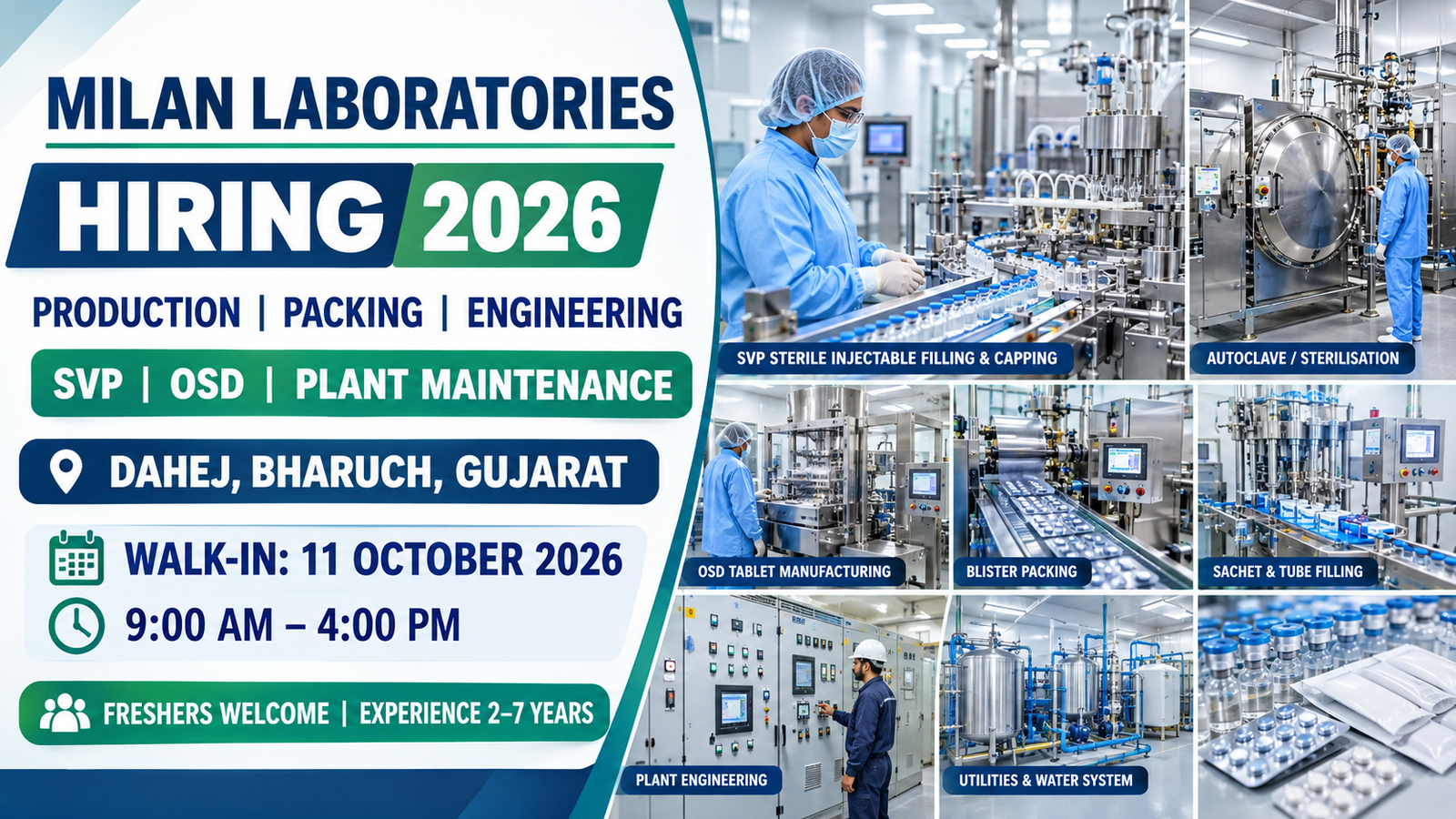 MILAN LABORATORIES

HIRING 2026

PRODUCTION | PACKING | ENGINEERING

SVP | OSD | PLANT MAINTENANCE

DAHEJ, BHARUCH, GUJARAT

WALK-IN: 11 OCTOBER 2026

9:00 AM – 4:00 PM

FRESHERS WELCOME | EXPERIENCE 2–7 YEARS

SVP STERILE INJECTABLE FILLING & CAPPING

AUTOCLAVE / STERILISATION

OSD TABLET MANUFACTURING

BLISTER PACKING

SACHET & TUBE FILLING

PLANT ENGINEERING

UTILITIES & WATER SYSTEM